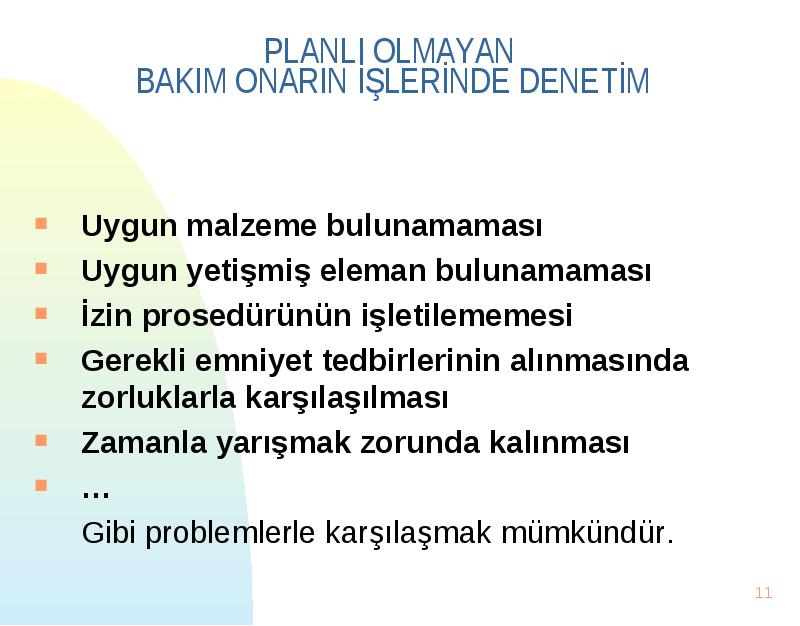 PLANLI OLMAYAN
BAKIM ONARIN İŞLERİNDE DENETİM

- Uygun malzeme bulunamaması
- Uygun yetişmiş eleman bulunamaması
- İzin prosedürünün işletilememesi
- Gerekli emniyet tedbirlerinin alınmasında zorluklarla karşılaşılması
- Zamanla yarışmak zorunda kalınması
- …

Gibi problemlerle karşılaşmak mümkündür.

11